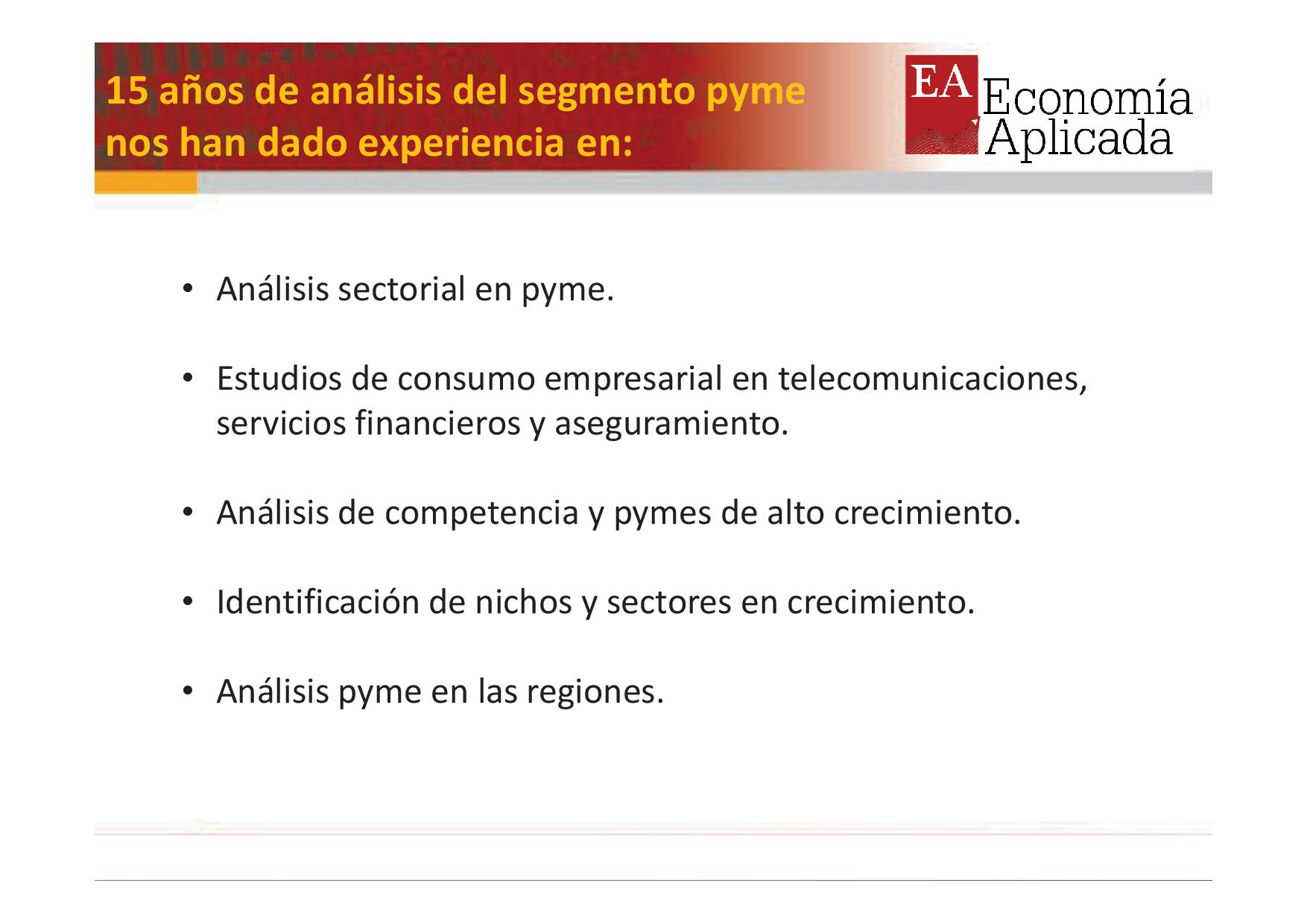 15 años de análisis del segmento pyme nos han dado experiencia en:

EA Economía Aplicada

• Análisis sectorial en pyme.

• Estudios de consumo empresarial en telecomunicaciones, servicios financieros y aseguramiento.

• Análisis de competencia y pymes de alto crecimiento.

• Identificación de nichos y sectores en crecimiento.

• Análisis pyme en las regiones.